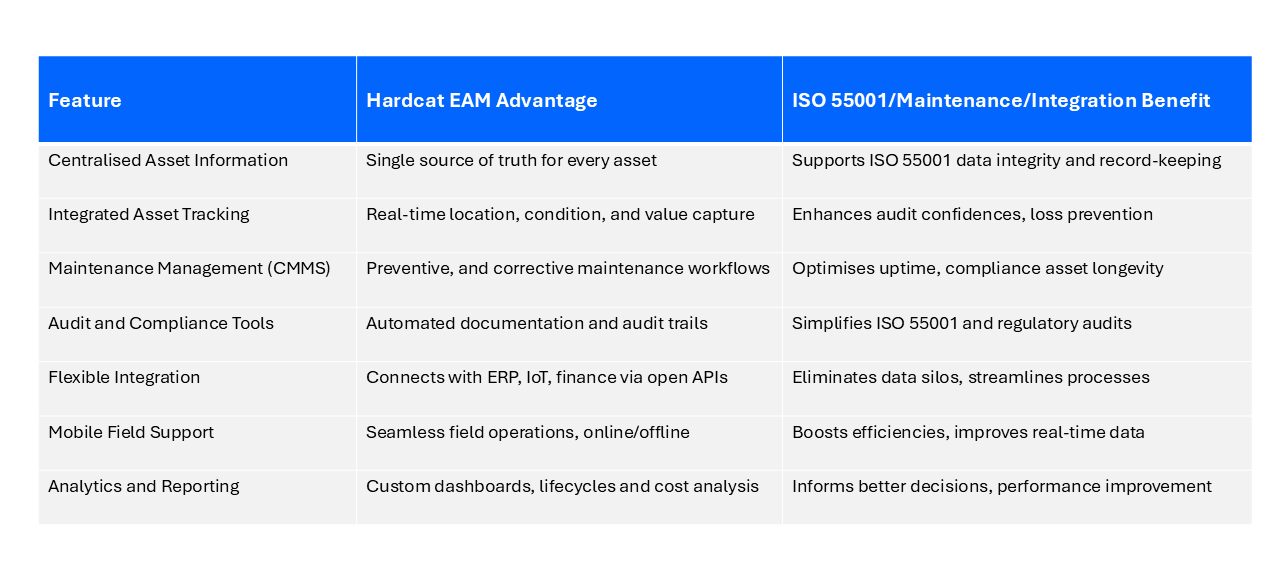 | Feature | Hardcat EAM Advantage | ISO 55001/Maintenance/Integration Benefit |
|---|---|---|
| Centralised Asset Information | Single source of truth for every asset | Supports ISO 55001 data integrity and record-keeping |
| Integrated Asset Tracking | Real-time location, condition, and value capture | Enhances audit confidences, loss prevention |
| Maintenance Management (CMMS) | Preventive, and corrective maintenance workflows | Optimises uptime, compliance asset longevity |
| Audit and Compliance Tools | Automated documentation and audit trails | Simplifies ISO 55001 and regulatory audits |
| Flexible Integration | Connects with ERP, IoT, finance via open APIs | Eliminates data silos, streamlines processes |
| Mobile Field Support | Seamless field operations, online/offline | Boosts efficiencies, improves real-time data |
| Analytics and Reporting | Custom dashboards, lifecycles and cost analysis | Informs better decisions, performance improvement |